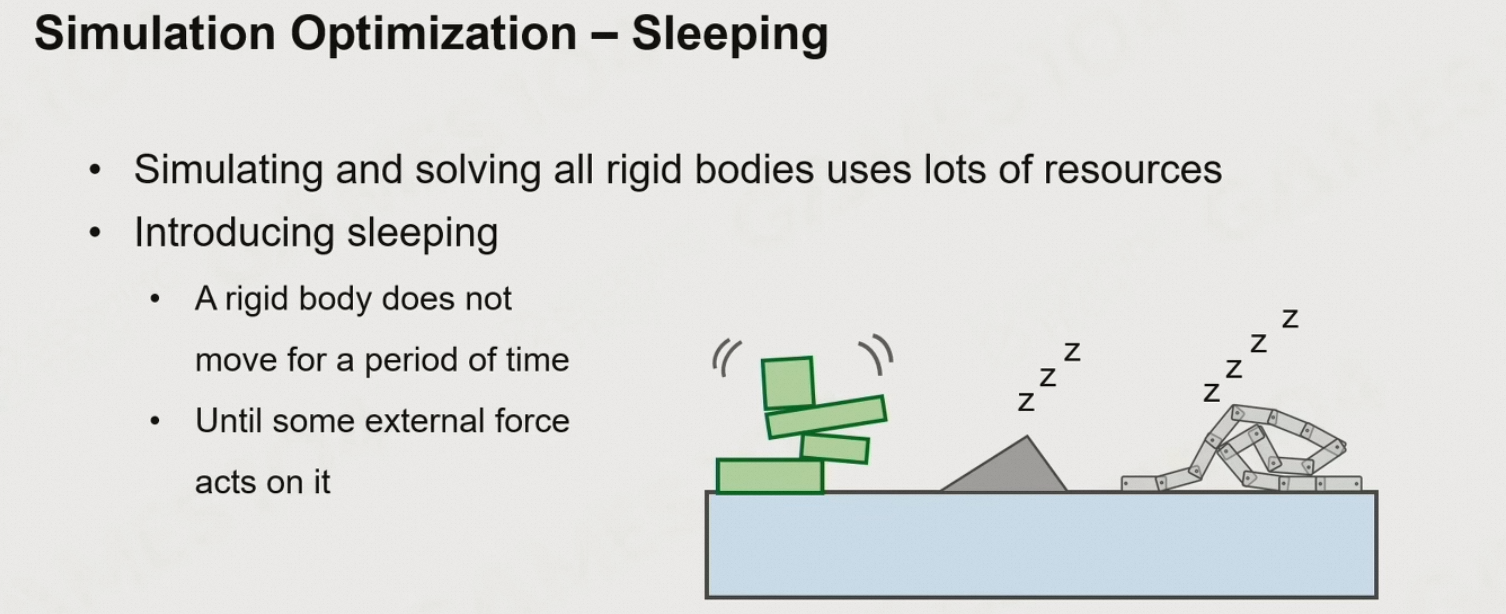 Simulation Optimization – Sleeping

• Simulating and solving all rigid bodies uses lots of resources
• Introducing sleeping
 • A rigid body does not move for a period of time
 • Until some external force acts on it

z z z

z z z z